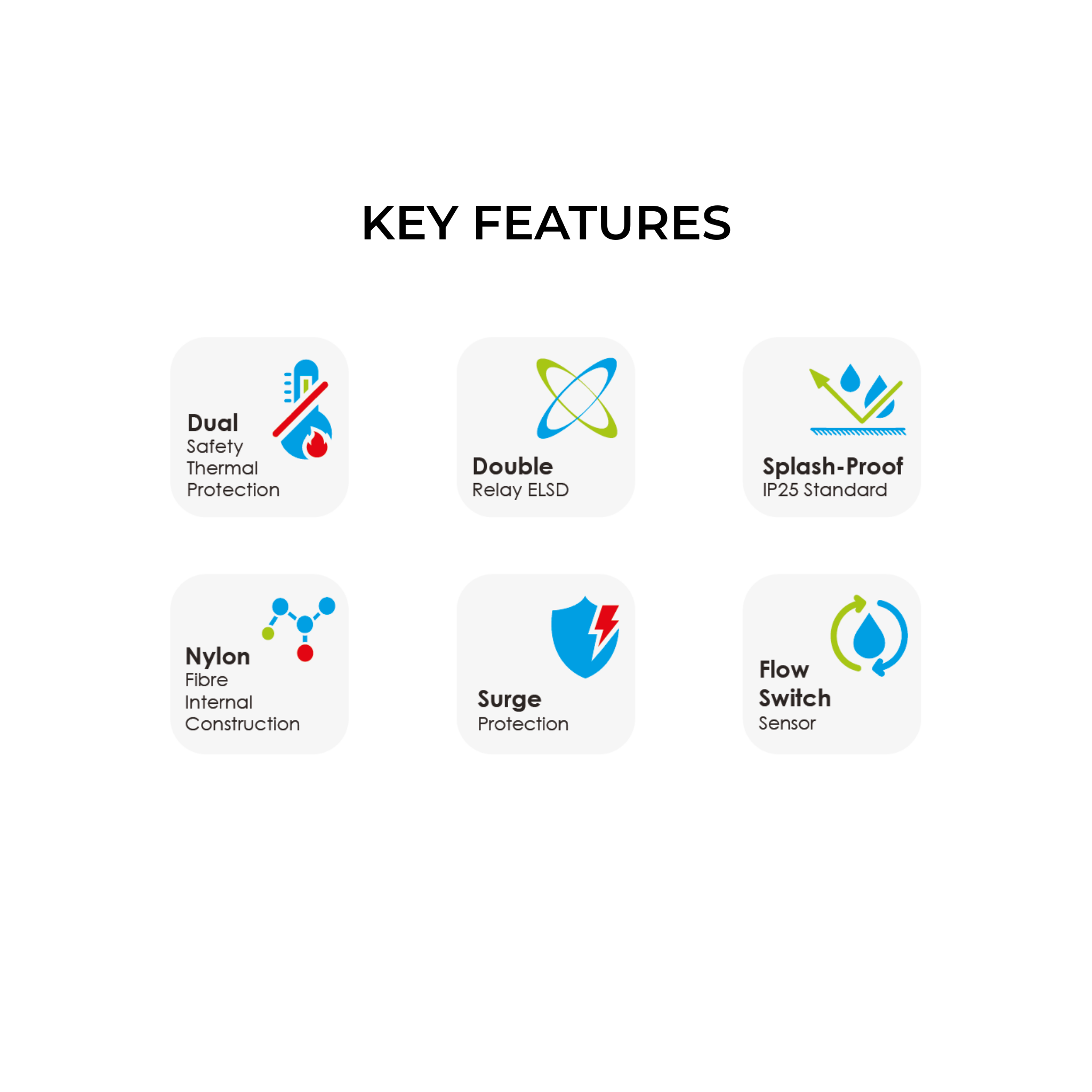 KEY FEATURES

Dual
Safety
Thermal
Protection

Double
Relay ELSD

Splash-Proof
IP25 Standard

Nylon
Fibre
Internal
Construction

Surge
Protection

Flow
Switch
Sensor